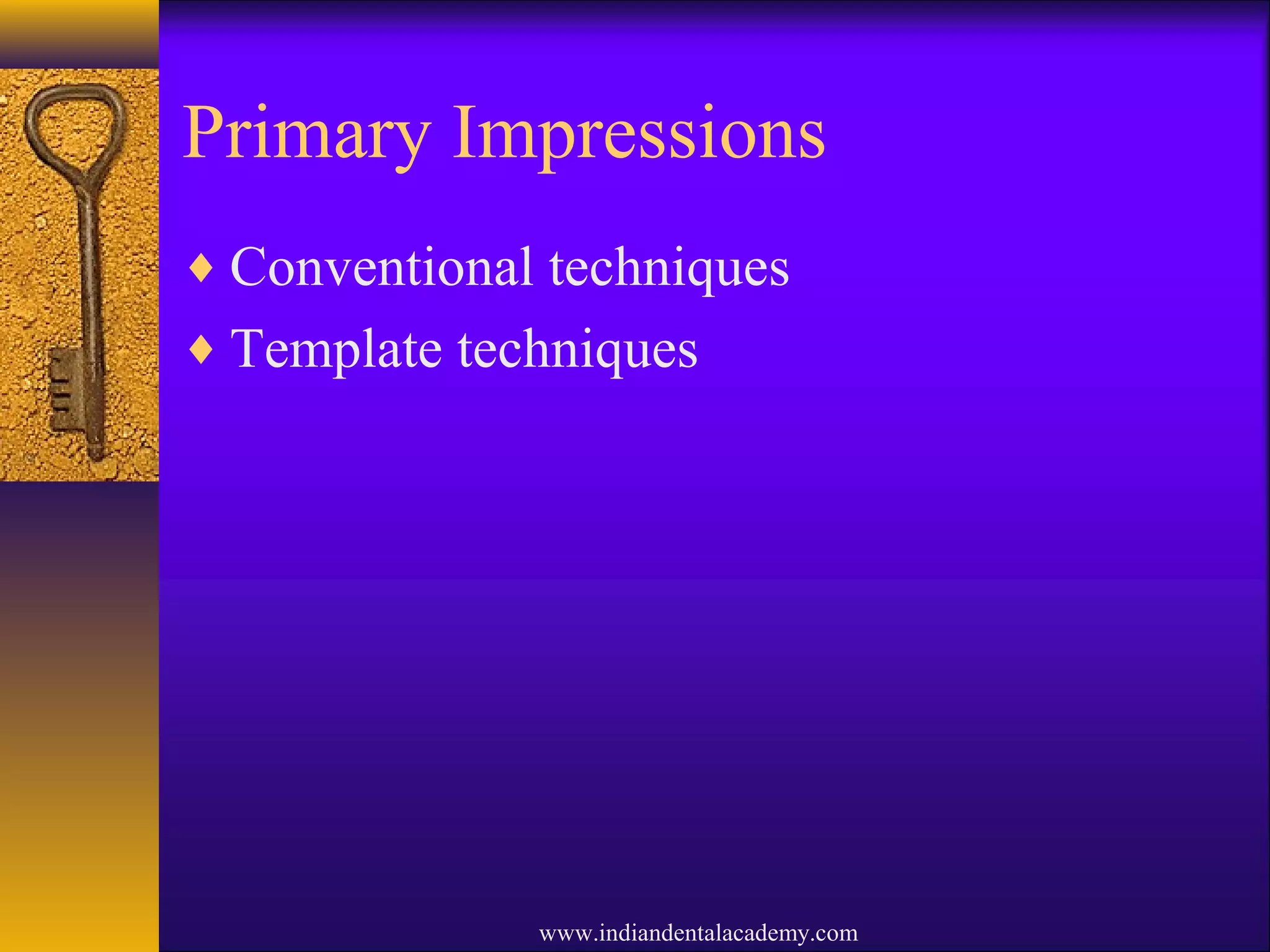 Primary Impressions

♦ Conventional techniques
♦ Template techniques

www.indiandentalacademy.com